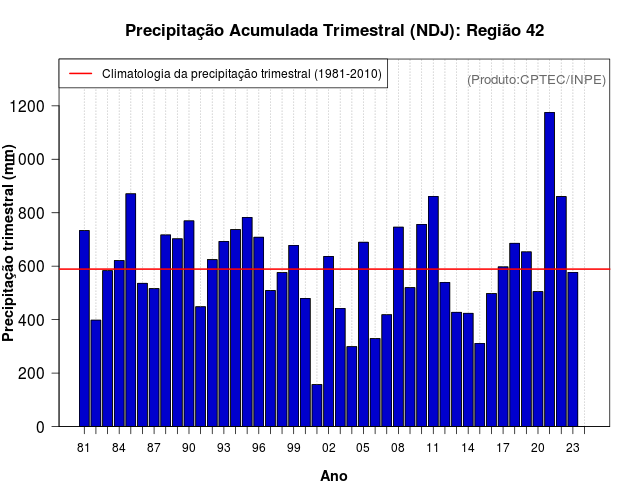 Precipitação Acumulada Trimestral (NDJ): Região 42

Climatologia da precipitação trimestral (1981-2010)

(Produto:CPTEC/INPE)

Precipitação trimestral (mm)

1200
1000
800
600
400
200
0

81 84 87 90 93 96 99 02 05 08 11 14 17 20 23

Ano